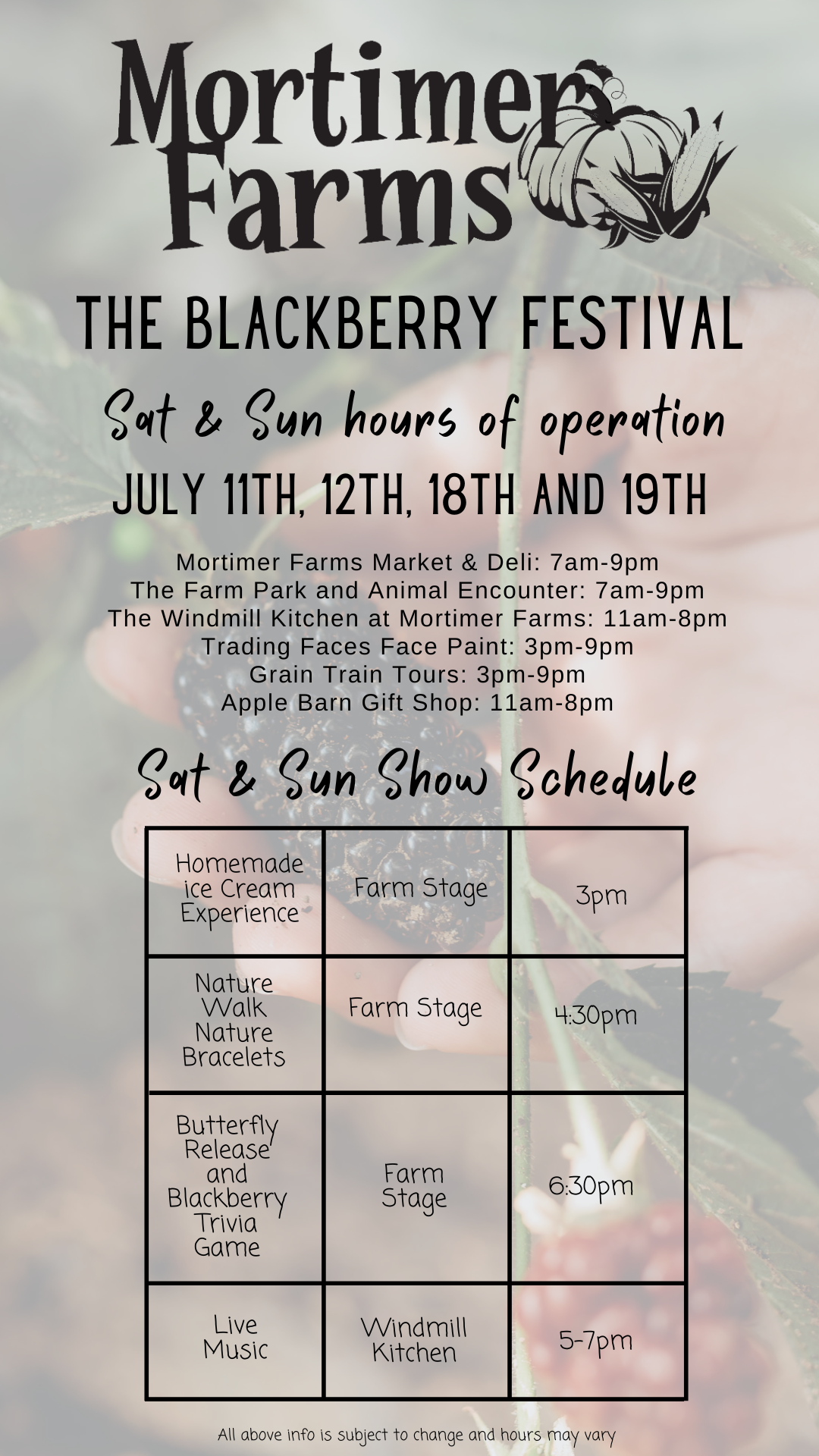 Mortimer Farms

THE BLACKBERRY FESTIVAL

Sat & Sun hours of operation

JULY 11TH, 12TH, 18TH AND 19TH

Mortimer Farms Market & Deli: 7am-9pm
The Farm Park and Animal Encounter: 7am-9pm
The Windmill Kitchen at Mortimer Farms: 11am-8pm
Trading Faces Face Paint: 3pm-9pm
Grain Train Tours: 3pm-9pm
Apple Barn Gift Shop: 11am-8pm

Sat & Sun Show Schedule

| Homemade ice Cream Experience | Farm Stage | 3pm |
|---|---|---|
| Nature Walk Nature Bracelets | Farm Stage | 4:30pm |
| Butterfly Release and Blackberry Trivia Game | Farm Stage | 6:30pm |
| Live Music | Windmill Kitchen | 5-7pm |

All above info is subject to change and hours may vary